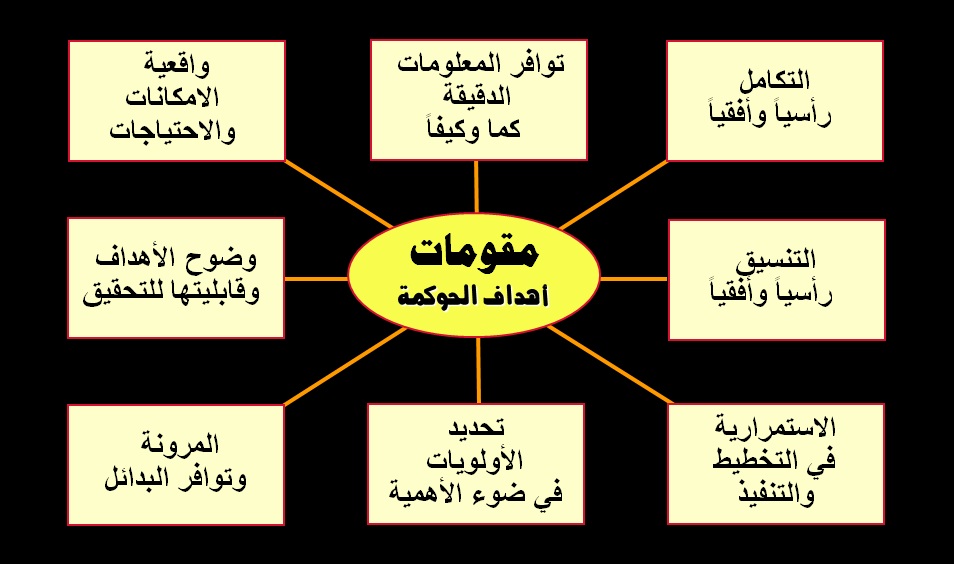 مقومات
أهداف الحوكمة

التكامل
رأسياً وأفقياً

توافر المعلومات
الدقيقة
كما وكيفاً

واقعية
الامكانات
والاحتياجات

التنسيق
رأسياً وأفقياً

وضوح الأهداف
وقابليتها للتحقيق

الاستمرارية
في التخطيط
والتنفيذ

تحديد
الأولويات
في ضوء الأهمية

المرونة
وتوافر البدائل